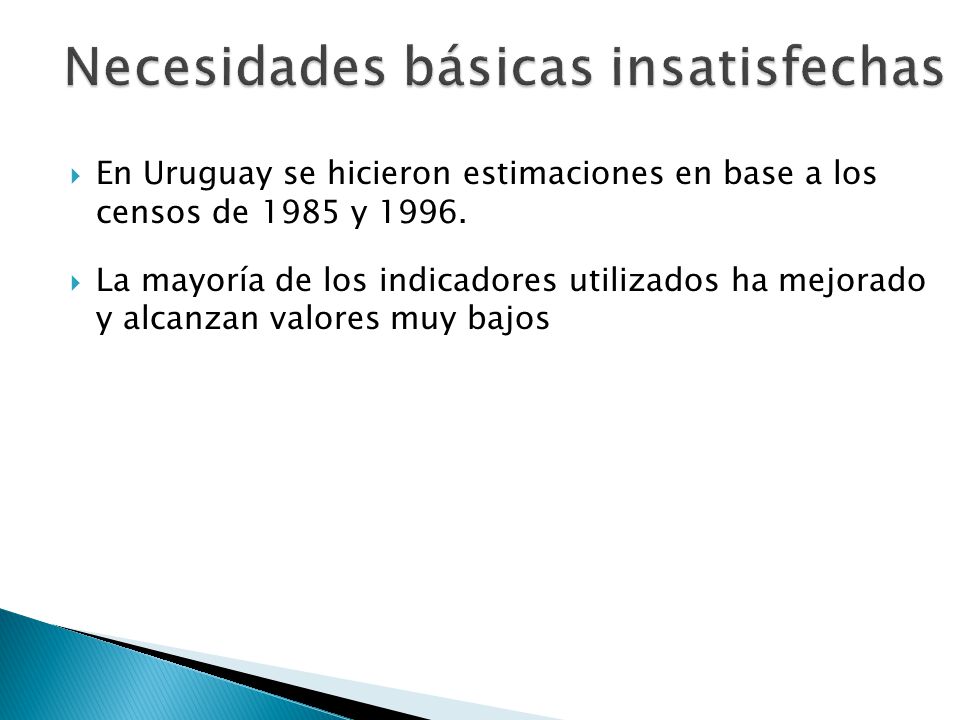 Necesidades básicas insatisfechas

En Uruguay se hicieron estimaciones en base a los censos de 1985 y 1996.

La mayoría de los indicadores utilizados ha mejorado y alcanzan valores muy bajos